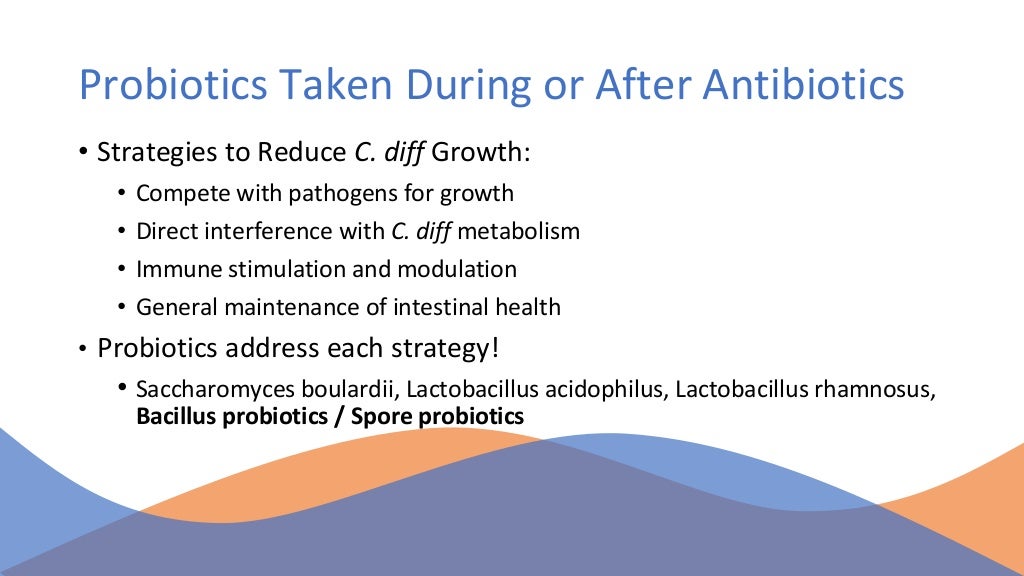 Probiotics Taken During or After Antibiotics

• Strategies to Reduce C. diff Growth:
  • Compete with pathogens for growth
  • Direct interference with C. diff metabolism
  • Immune stimulation and modulation
  • General maintenance of intestinal health
• Probiotics address each strategy!
  • Saccharomyces boulardii, Lactobacillus acidophilus, Lactobacillus rhamnosus, Bacillus probiotics / Spore probiotics